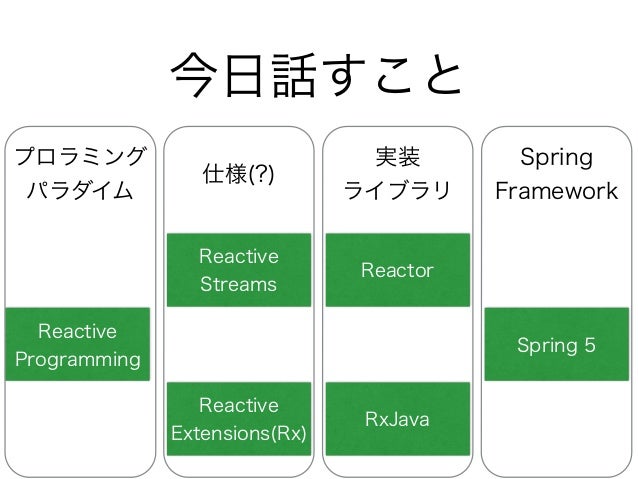 今日話すこと

プロラミング
パラダイム

Reactive Programming

仕様(?)

Reactive Streams

Reactive Extensions(Rx)

実装
ライブラリ

Reactor

RxJava

Spring Framework

Spring 5